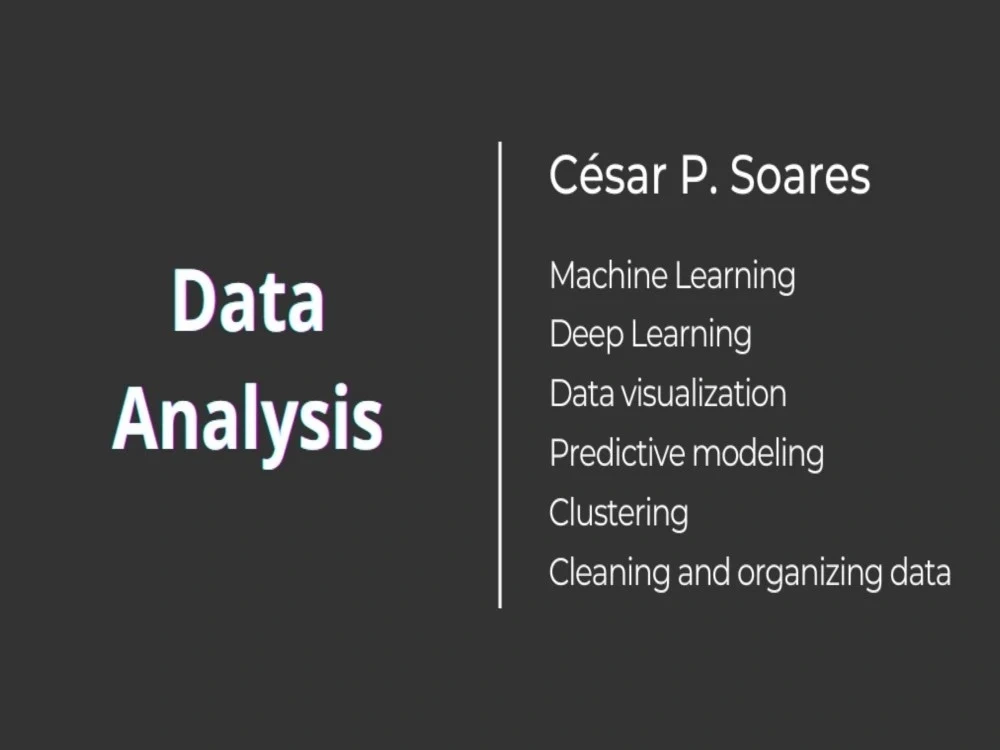 Data Analysis

César P. Soares

Machine Learning
Deep Learning
Data visualization
Predictive modeling
Clustering
Cleaning and organizing data